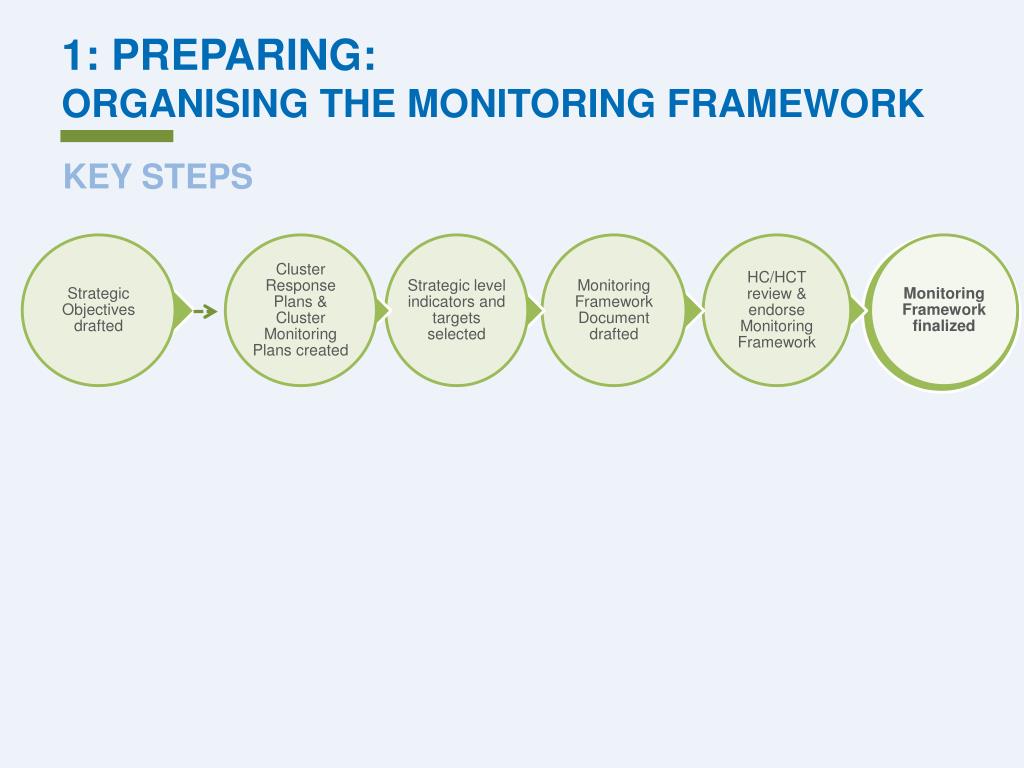 1: PREPARING:
ORGANISING THE MONITORING FRAMEWORK

KEY STEPS

Strategic Objectives drafted

Cluster Response Plans & Cluster Monitoring Plans created

Strategic level indicators and targets selected

Monitoring Framework Document drafted

HC/HCT review & endorse Monitoring Framework

Monitoring Framework finalized